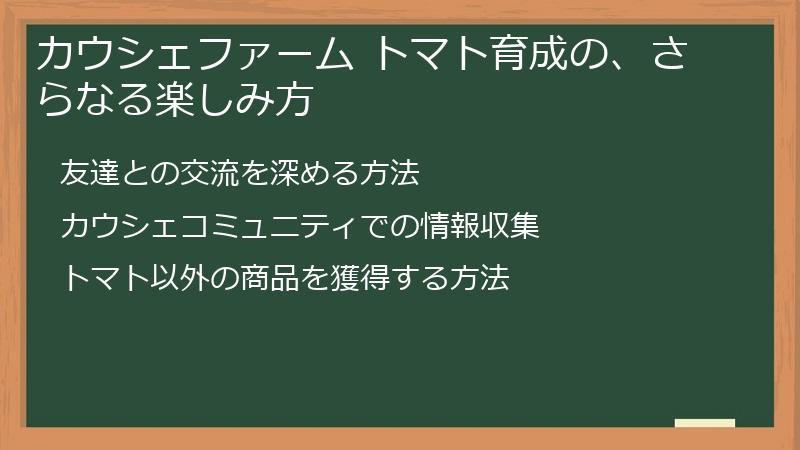 カウシェファーム トマト育成の、さらなる楽しみ方

友達との交流を深める方法

カウシェコミュニティでの情報収集

トマト以外の商品を獲得する方法